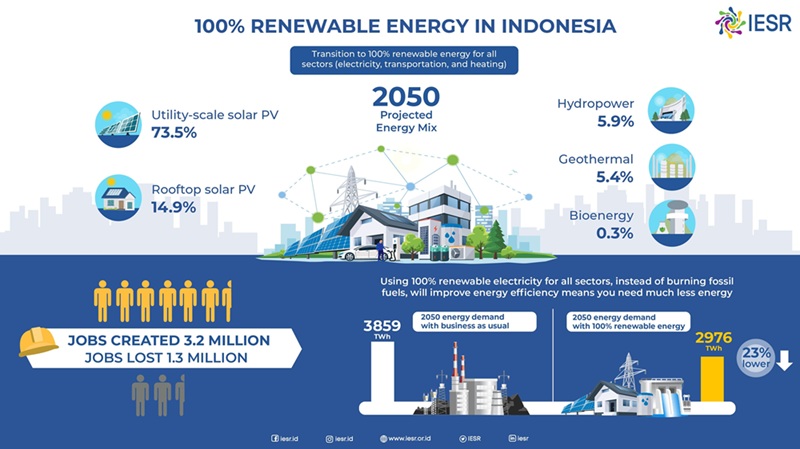 100% RENEWABLE ENERGY IN INDONESIA

IESR

Transition to 100% renewable energy for all sectors (electricity, transportation, and heating)

2050
Projected Energy Mix

Utility-scale solar PV
73.5%

Rooftop solar PV
14.9%

Hydropower
5.9%

Geothermal
5.4%

Bioenergy
0.3%

JOBS CREATED 3.2 MILLION
JOBS LOST 1.3 MILLION

Using 100% renewable electricity for all sectors, instead of burning fossil fuels, will improve energy efficiency means you need much less energy

3859 TWh

2050 energy demand with business as usual

2050 energy demand with 100% renewable energy

2976 TWh

23% lower

iesr.id iesr.id www.iesr.or.id IESR iesr